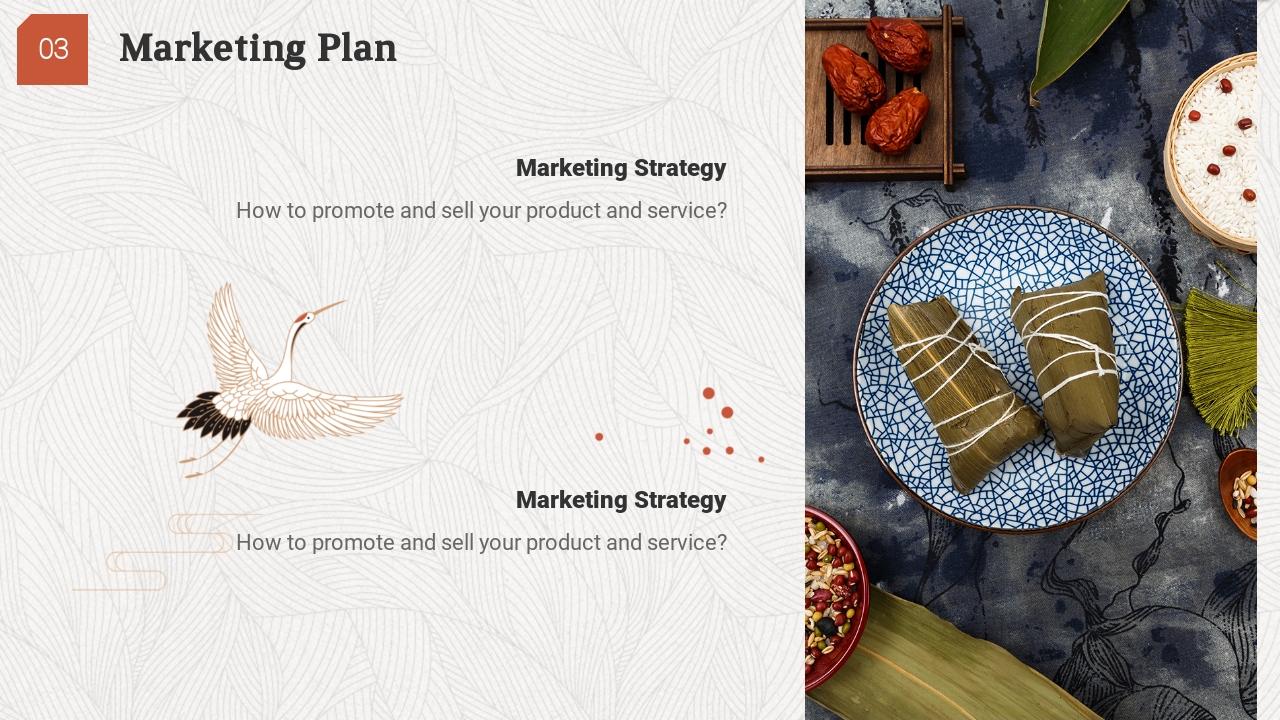 03

Marketing Plan

Marketing Strategy

How to promote and sell your product and service?

Marketing Strategy

How to promote and sell your product and service?